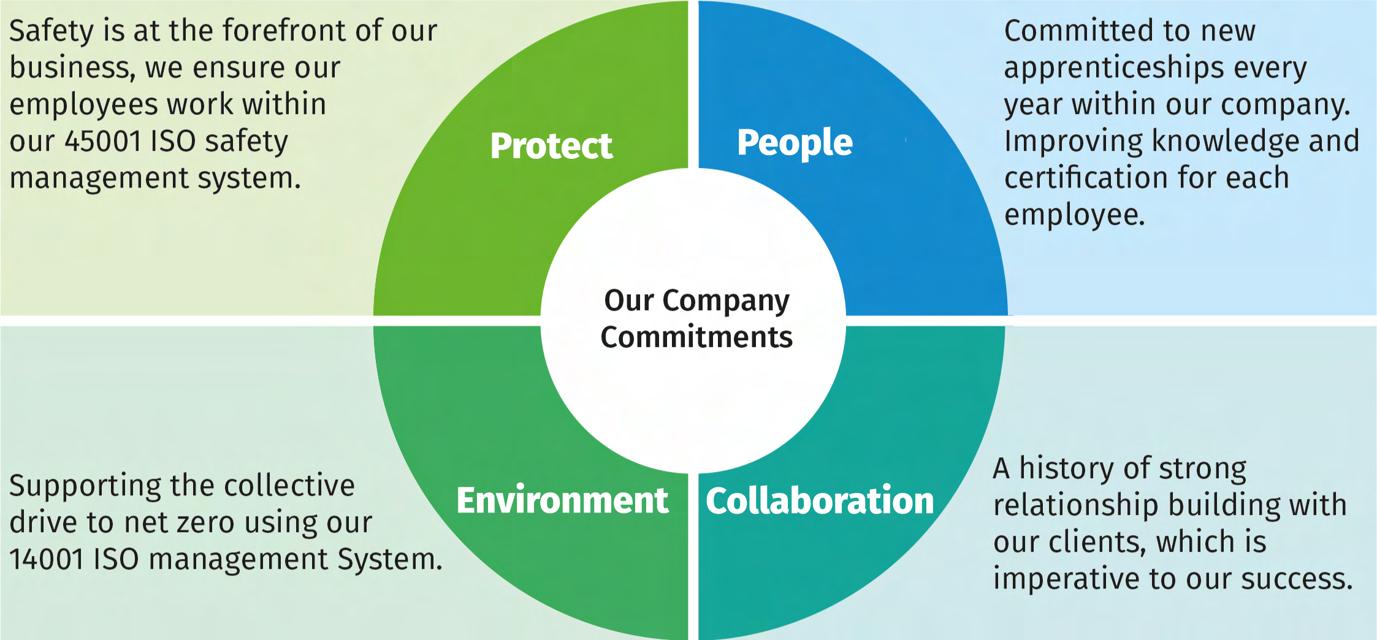 Safety is at the forefront of our business, we ensure our employees work within our 45001 ISO safety management system.

Protect

People

Committed to new apprenticeships every year within our company. Improving knowledge and certification for each employee.

Our Company Commitments

Supporting the collective drive to net zero using our 14001 ISO management System.

Environment

Collaboration

A history of strong relationship building with our clients, which is imperative to our success.